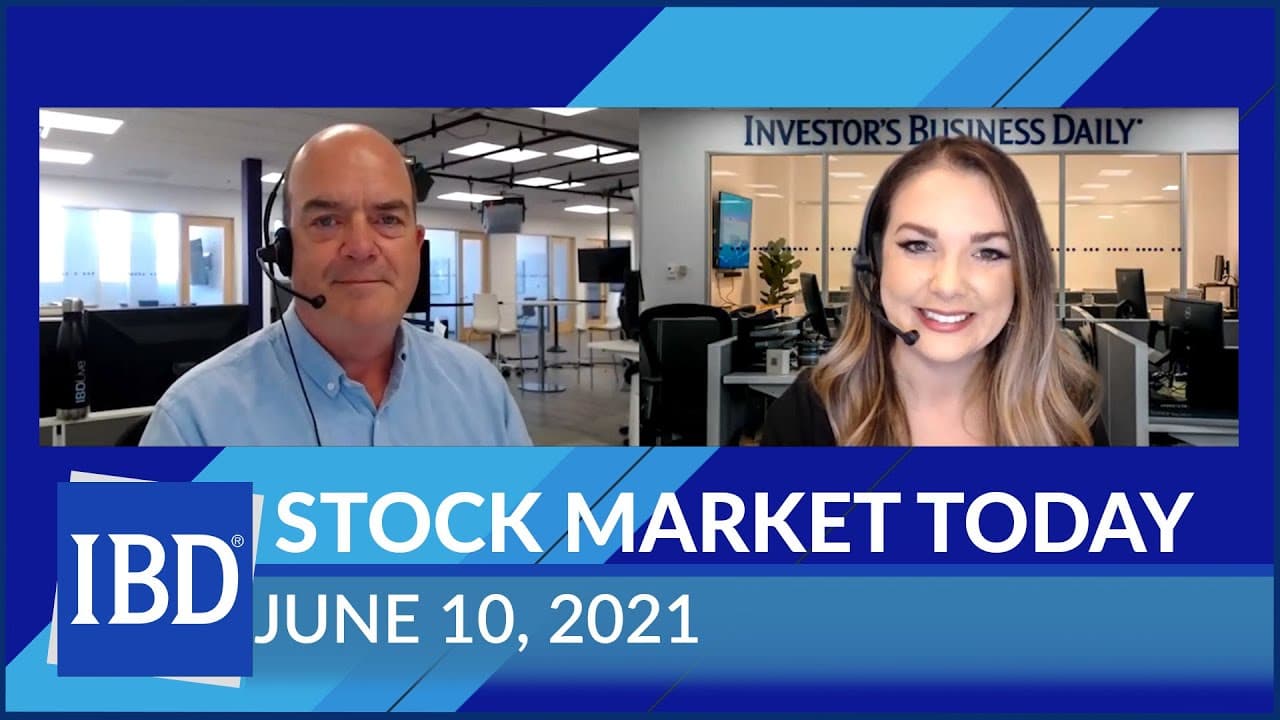 INVESTOR'S BUSINESS DAILY®

IBD®

STOCK MARKET TODAY

JUNE 10, 2021